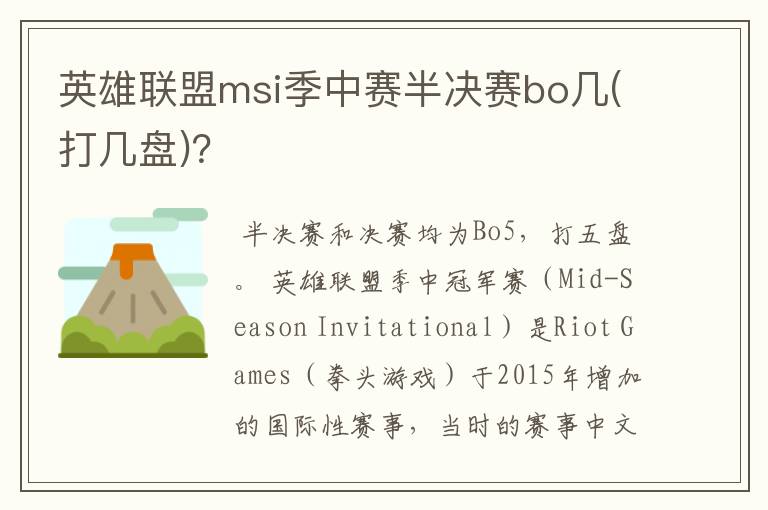 英雄联盟msi季中赛半决赛bo几(打几盘)?

半决赛和决赛均为Bo5，打五盘。 英雄联盟季中冠军赛（Mid-Season Invitational）是Riot Games（拳头游戏）于2015年增加的国际性赛事，当时的赛事中文